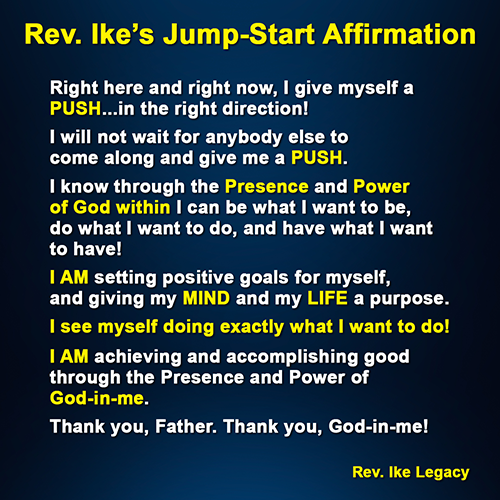 Rev. Ike's Jump-Start Affirmation

Right here and right now, I give myself a PUSH...in the right direction!

I will not wait for anybody else to come along and give me a PUSH.

I know through the Presence and Power of God within I can be what I want to be, do what I want to do, and have what I want to have!

I AM setting positive goals for myself, and giving my MIND and my LIFE a purpose.

I see myself doing exactly what I want to do!

I AM achieving and accomplishing good through the Presence and Power of God-in-me.

Thank you, Father. Thank you, God-in-me!

Rev. Ike Legacy